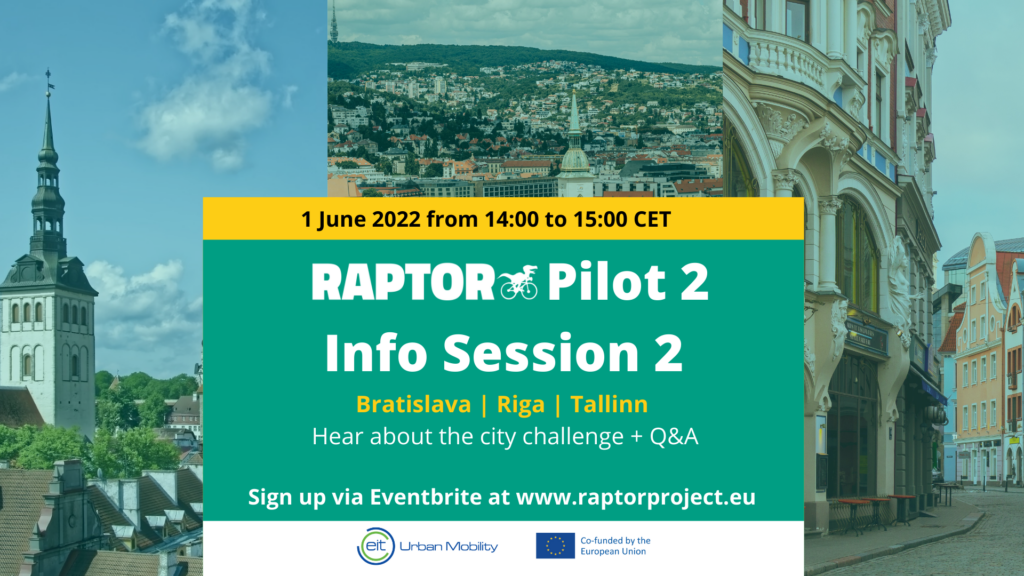 1 June 2022 from 14:00 to 15:00 CET

RAPTOR Pilot 2

Info Session 2

Bratislava | Riga | Tallinn

Hear about the city challenge + Q&A

Sign up via Eventbrite at www.raptorproject.eu

eit Urban Mobility

Co-funded by the European Union